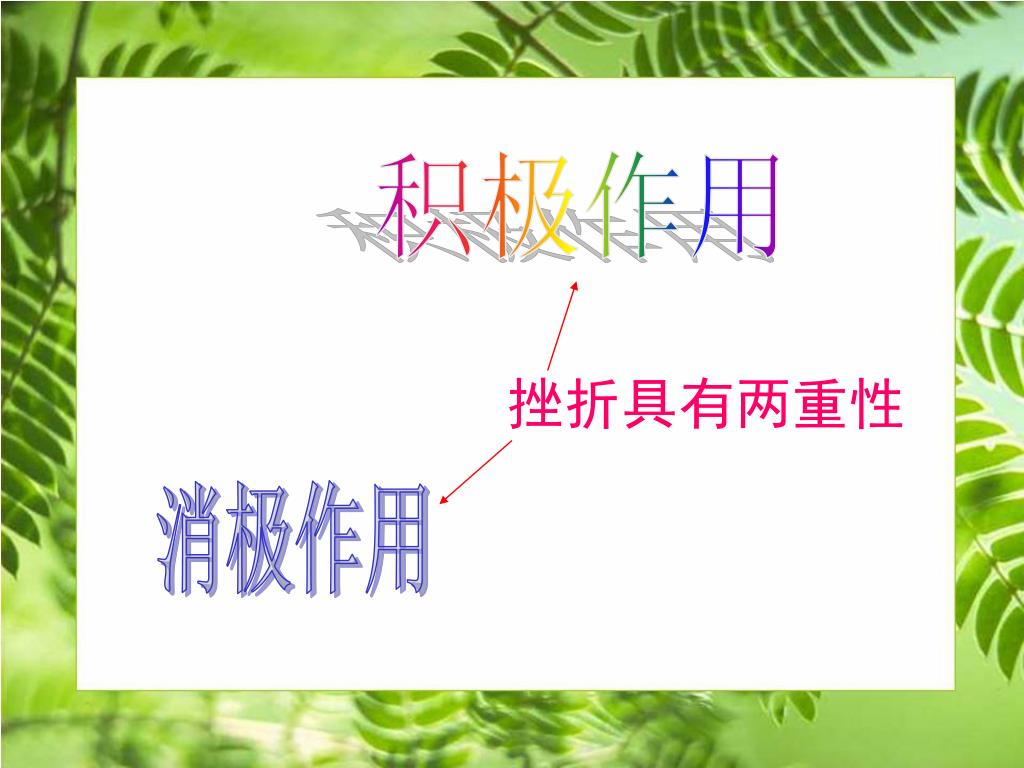 积极作用

挫折具有两重性

消极作用